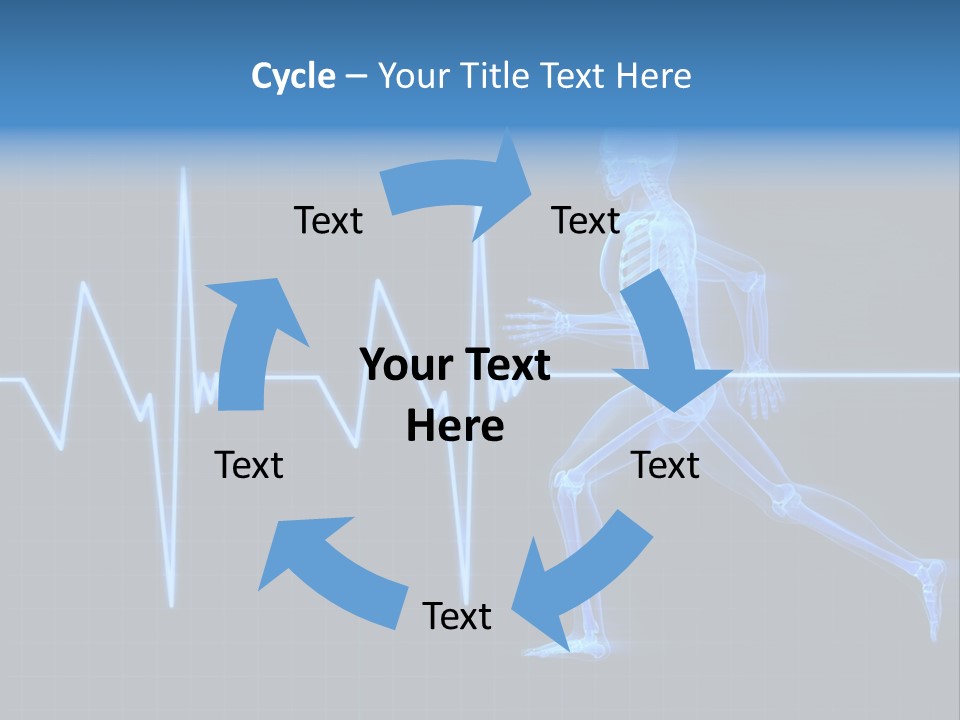 Cycle – Your Title Text Here

Text

Text

Your Text Here

Text

Text

Text